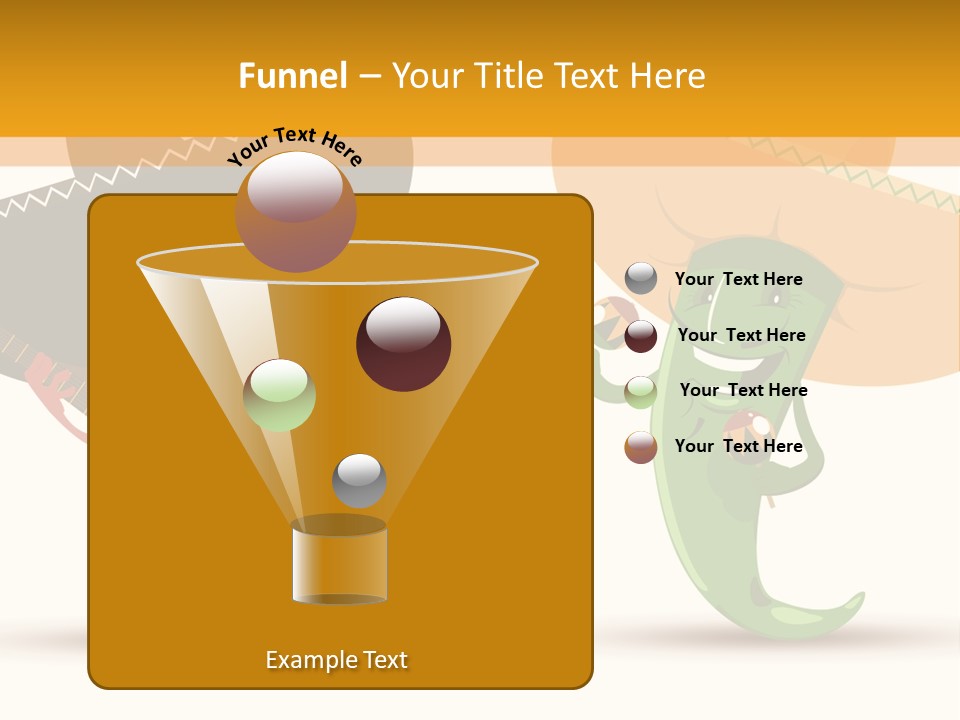 Funnel – Your Title Text Here

Your Text Here

Your Text Here

Your Text Here

Your Text Here

Your Text Here

Example Text